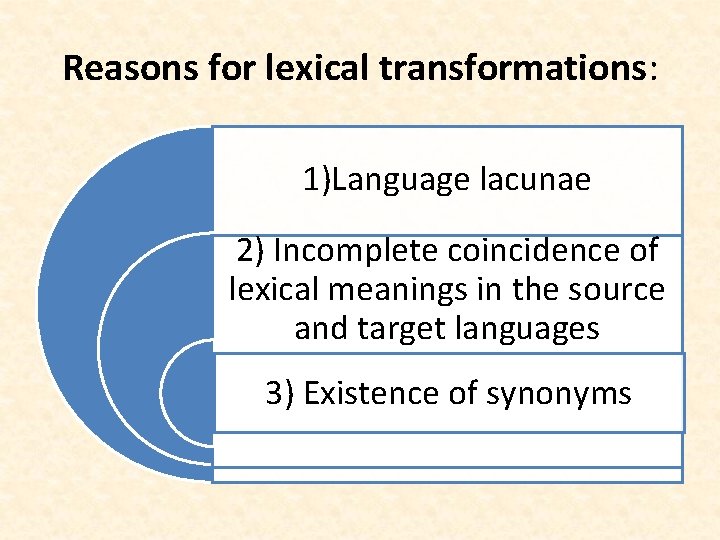 Reasons for lexical transformations:

1)Language lacunae

2) Incomplete coincidence of lexical meanings in the source and target languages

3) Existence of synonyms